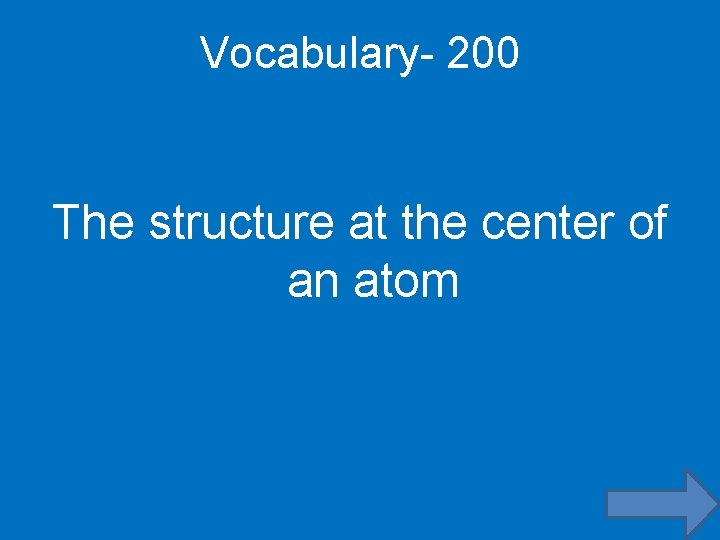 Vocabulary- 200

The structure at the center of an atom